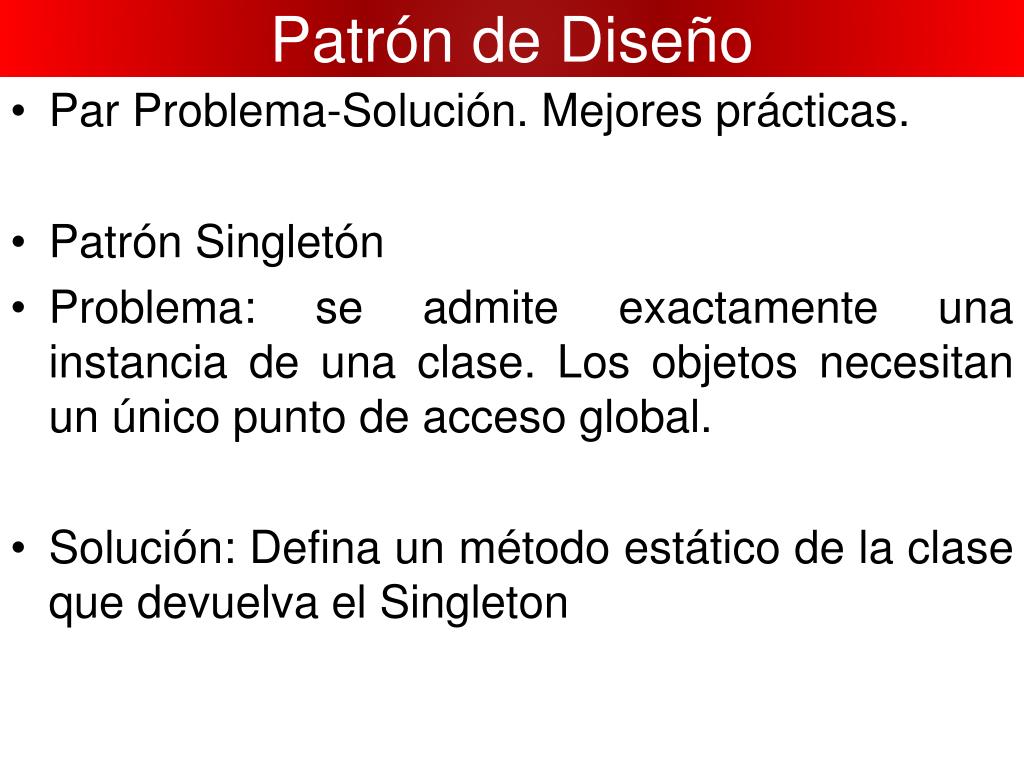 Patrón de Diseño

• Par Problema-Solución. Mejores prácticas.

• Patrón Singletón

• Problema: se admite exactamente una instancia de una clase. Los objetos necesitan un único punto de acceso global.

• Solución: Defina un método estático de la clase que devuelva el Singleton